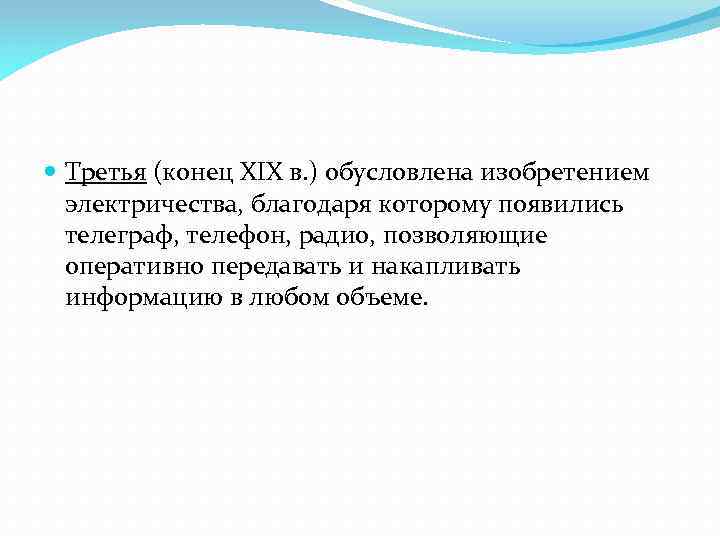 Третья (конец XIX в.) обусловлена изобретением электричества, благодаря которому появились телеграф, телефон, радио, позволяющие оперативно передавать и накапливать информацию в любом объеме.